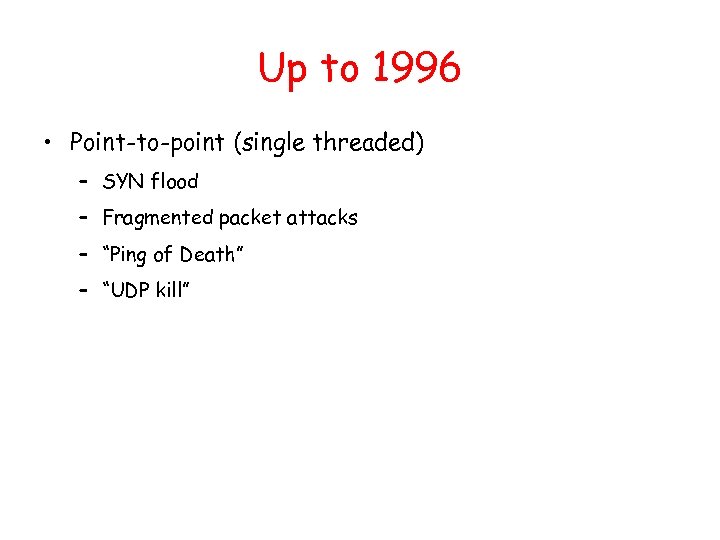 Up to 1996

• Point-to-point (single threaded)
  – SYN flood
  – Fragmented packet attacks
  – “Ping of Death”
  – “UDP kill”